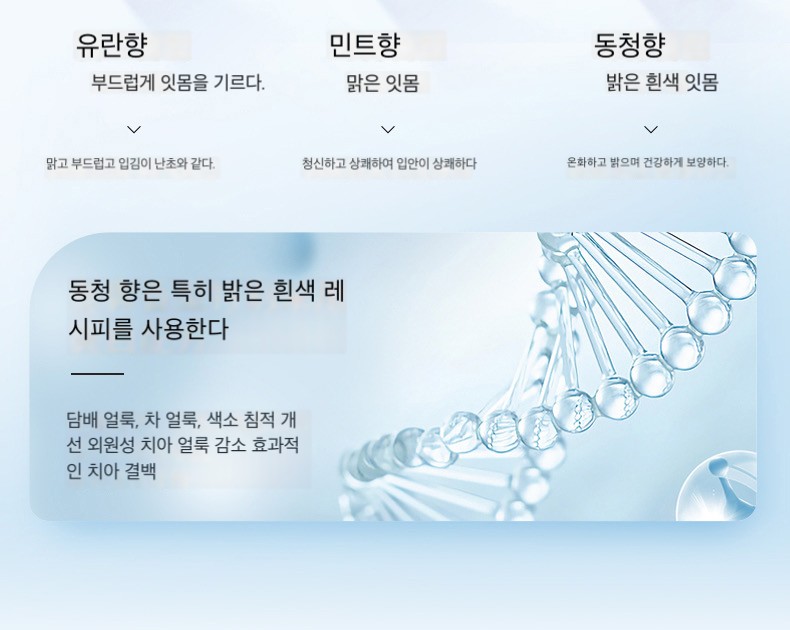 유란향

부드럽게 잇몸을 기르다.

맑고 부드럽고 입김이 난초와 같다.

민트향

맑은 잇몸

청신하고 상쾌하여 입안이 상쾌하다

동청향

밝은 흰색 잇몸

온화하고 밝으며 건강하게 보양하다.

동청 향은 특히 밝은 흰색 레시피를 사용한다

담배 얼룩, 차 얼룩, 색소 침적 개선 외원성 치아 얼룩 감소 효과적인 치아 결백